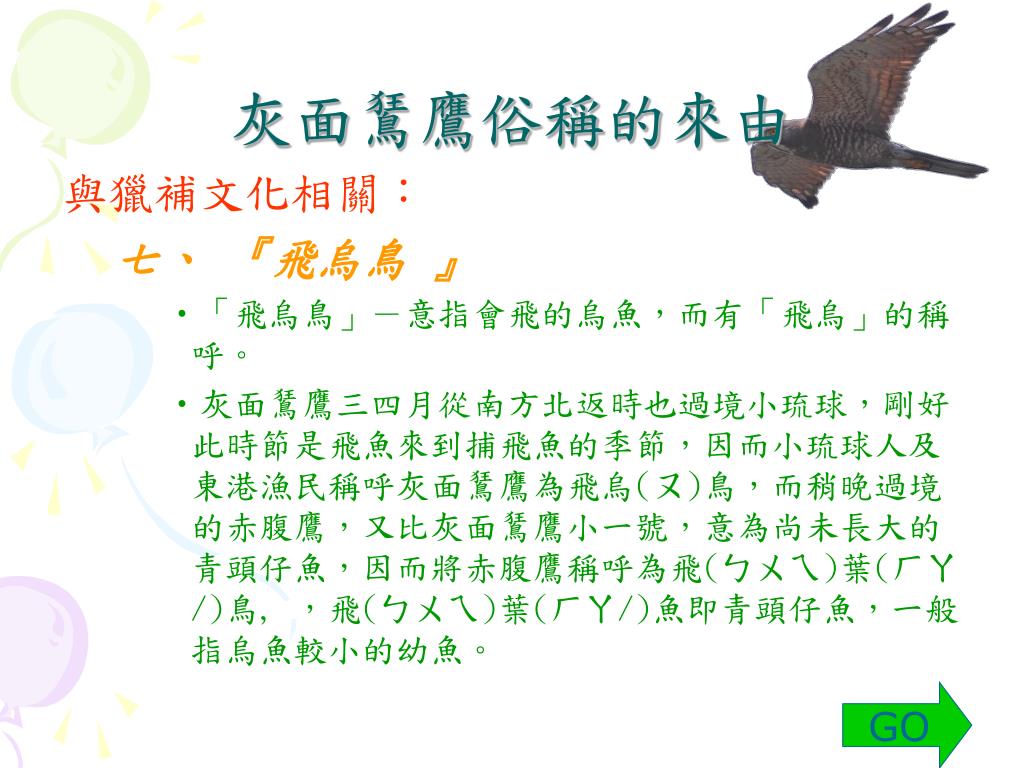 灰面鵟鷹俗稱的來由

與獵補文化相關：

七、『飛烏鳥 』

•「飛烏鳥」－意指會飛的烏魚，而有「飛烏」的稱呼。

•灰面鵟鷹三四月從南方北返時也過境小琉球，剛好此時節是飛魚來到捕飛魚的季節，因而小琉球人及東港漁民稱呼灰面鵟鷹為飛烏(ㄡ)鳥，而稍晚過境的赤腹鷹，又比灰面鵟鷹小一號，意為尚未長大的青頭仔魚，因而將赤腹鷹稱呼為飛(ㄅㄨㄟ)葉(ㄏㄚ/)鳥， ，飛(ㄅㄨㄟ)葉(ㄏㄚ/)魚即青頭仔魚，一般指烏魚較小的幼魚。

GO